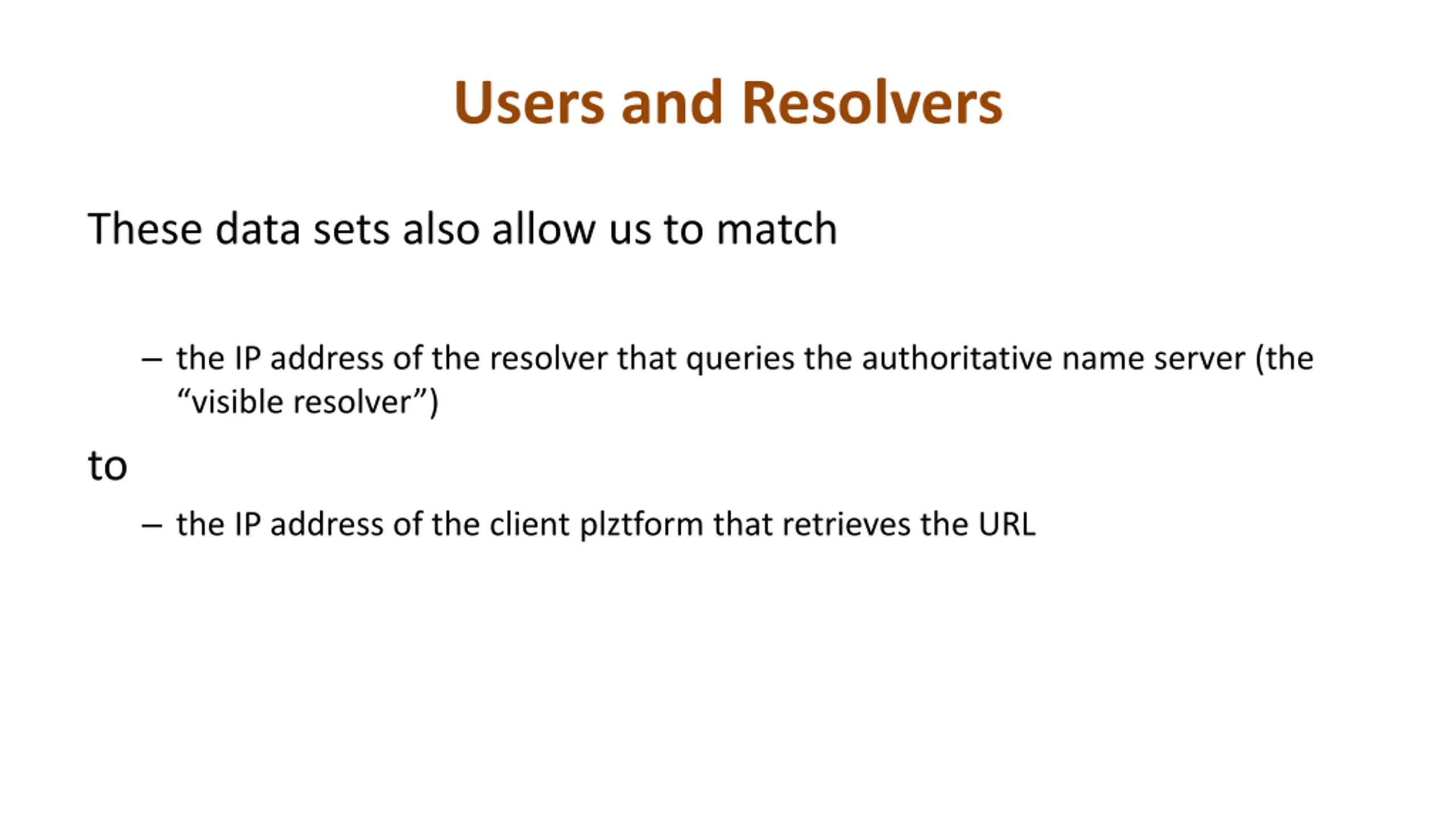 Users and Resolvers

These data sets also allow us to match

– the IP address of the resolver that queries the authoritative name server (the “visible resolver”)

to

– the IP address of the client plztform that retrieves the URL